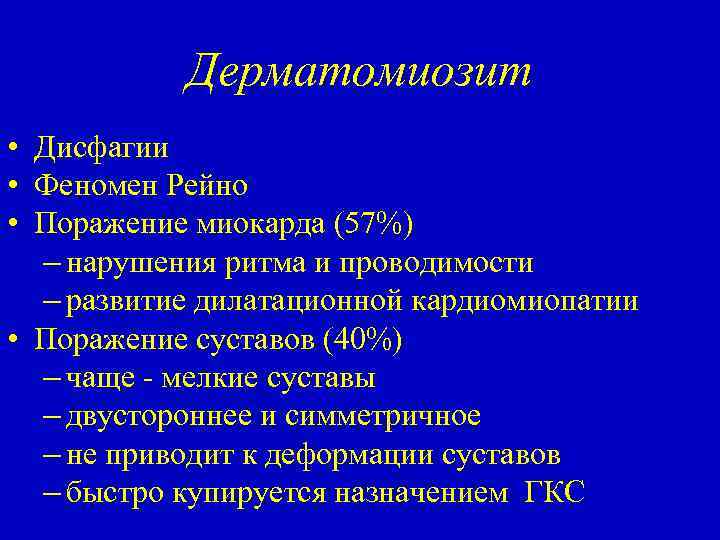 Дерматомиозит

• Дисфагии
• Феномен Рейно
• Поражение миокарда (57%)
  – нарушения ритма и проводимости
  – развитие дилатационной кардиомиопатии
• Поражение суставов (40%)
  – чаще - мелкие суставы
  – двустороннее и симметричное
  – не приводит к деформации суставов
  – быстро купируется назначением ГКС